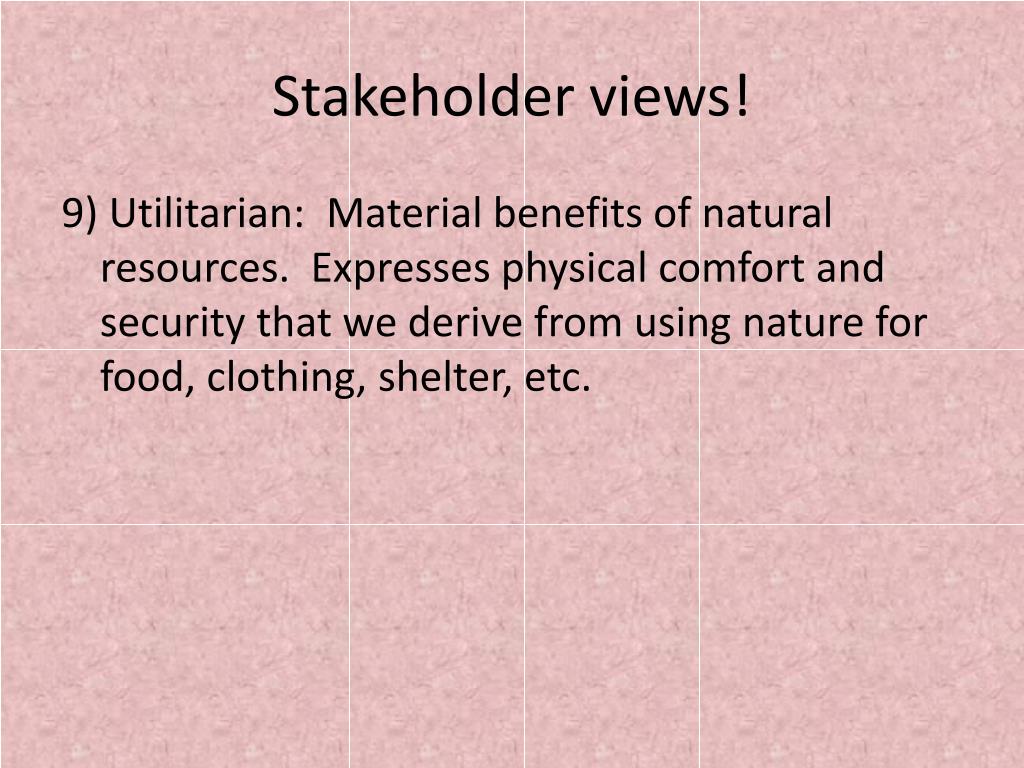 Stakeholder views!

9) Utilitarian: Material benefits of natural resources. Expresses physical comfort and security that we derive from using nature for food, clothing, shelter, etc.